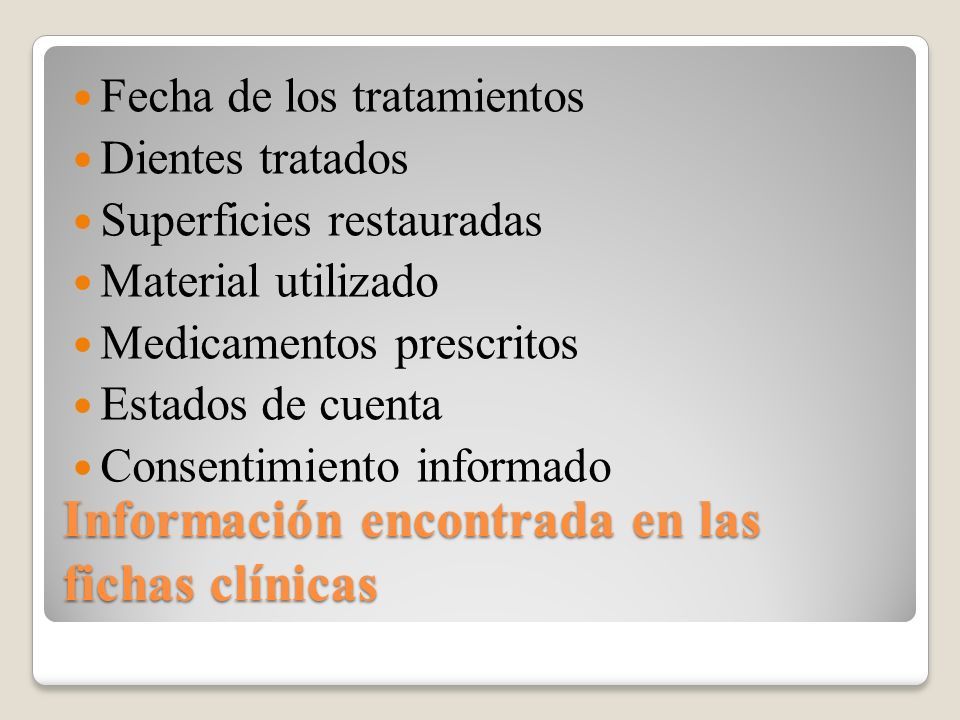 - Fecha de los tratamientos
- Dientes tratados
- Superficies restauradas
- Material utilizado
- Medicamentos prescritos
- Estados de cuenta
- Consentimiento informado

Información encontrada en las fichas clínicas